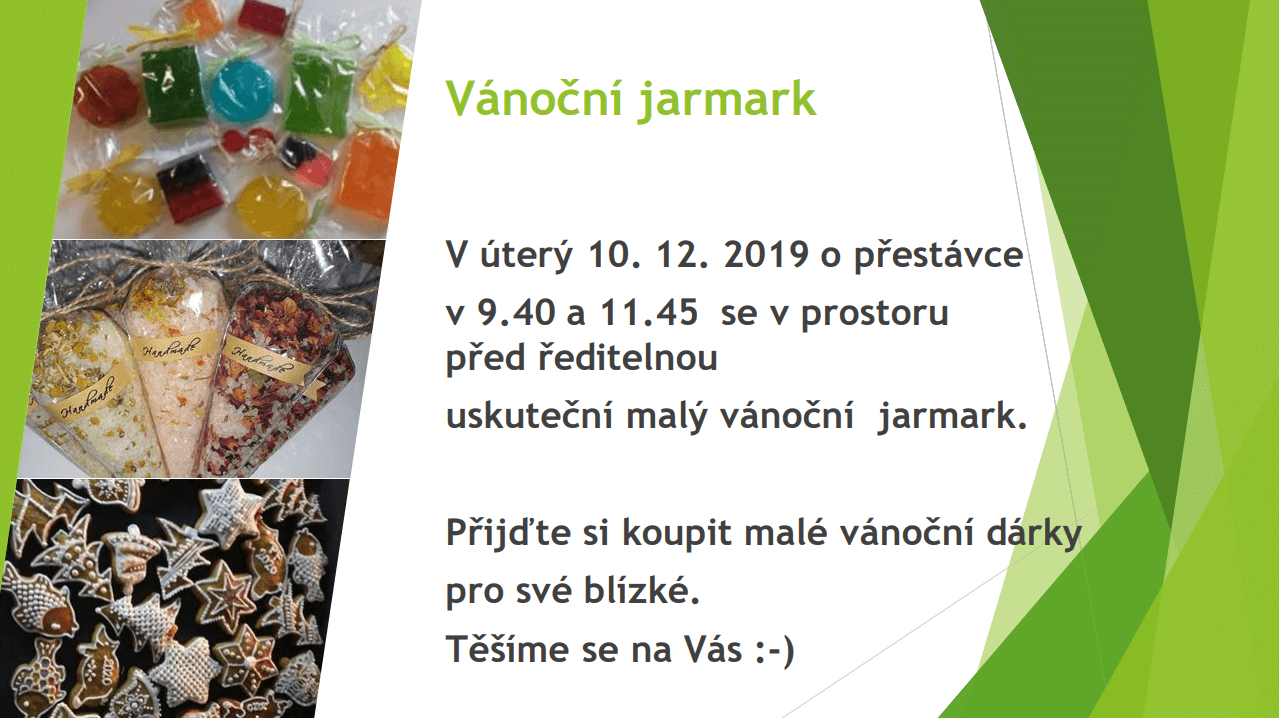 Vánoční jarmark

V úterý 10. 12. 2019 o přestávce v 9.40 a 11.45 se v prostoru před ředitelnou uskuteční malý vánoční jarmark.

Přijďte si koupit malé vánoční dárky pro své blízké.
Těšíme se na Vás :-)

Handmade
Handmade
Handmade